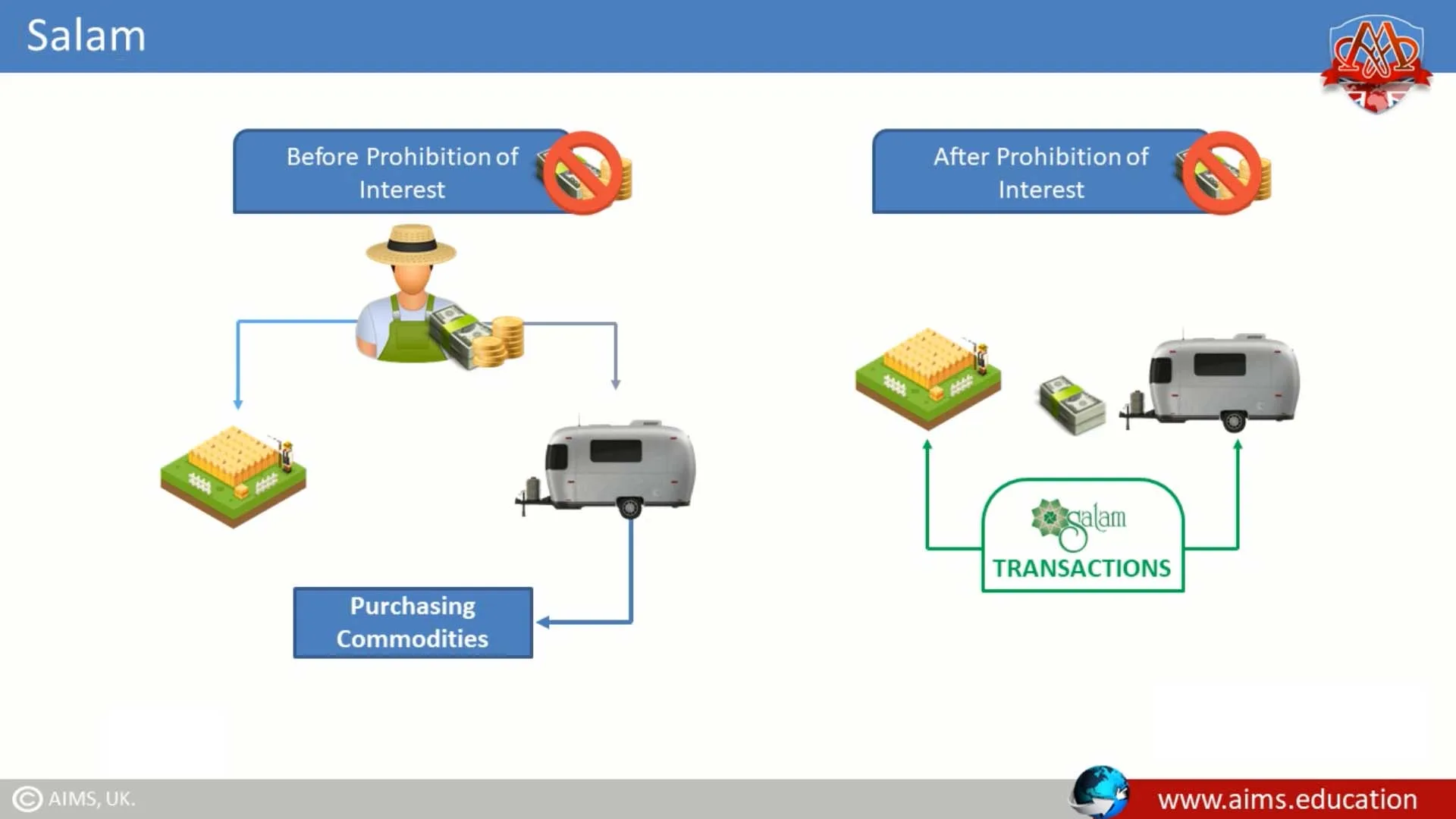 Salam

Before Prohibition of Interest

After Prohibition of Interest

Purchasing Commodities

Salam
TRANSACTIONS

© AIMS, UK.

www.aims.education